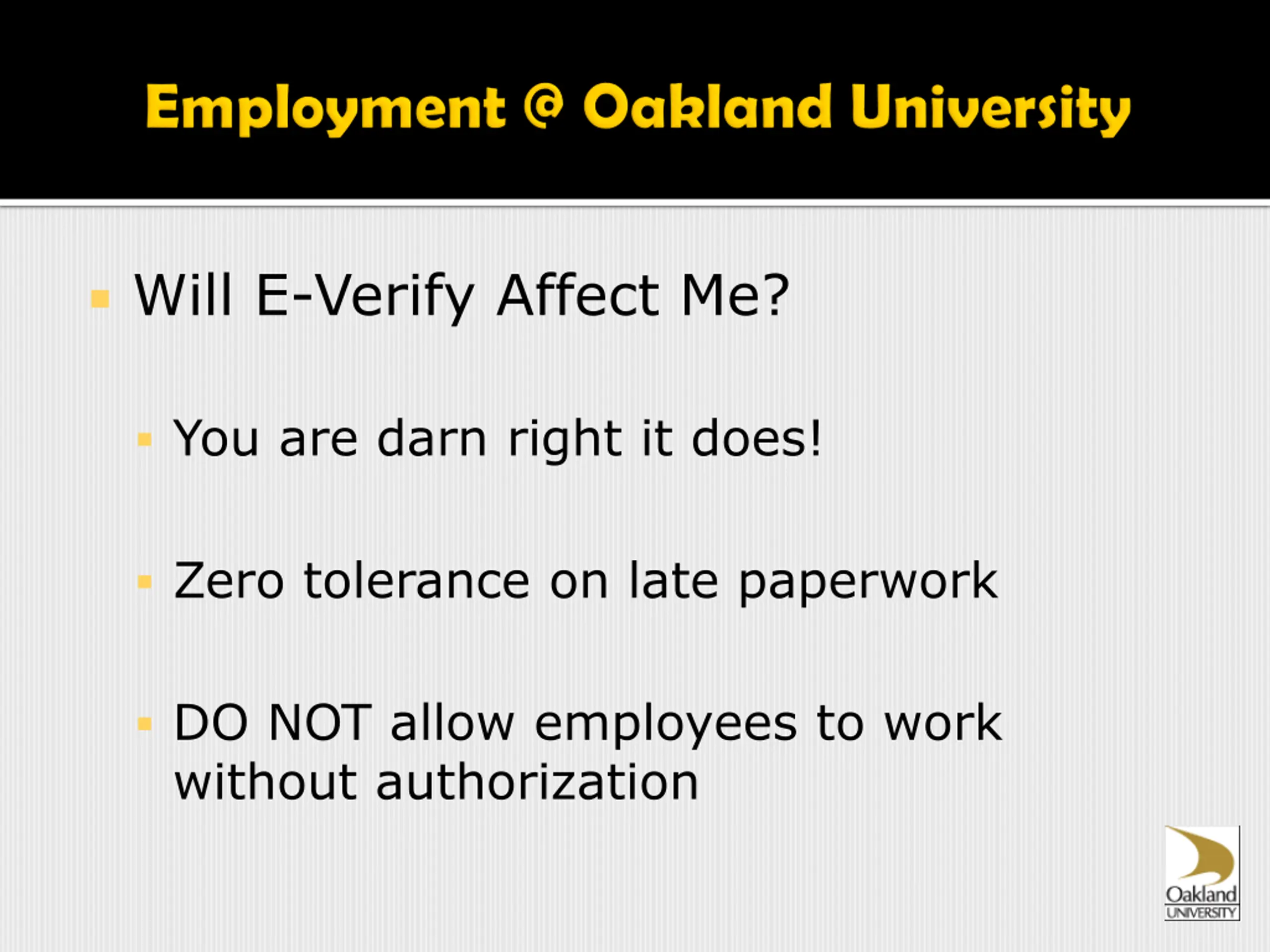 Employment @ Oakland University

Will E-Verify Affect Me?

You are darn right it does!

Zero tolerance on late paperwork

DO NOT allow employees to work without authorization

Oakland UNIVERSITY